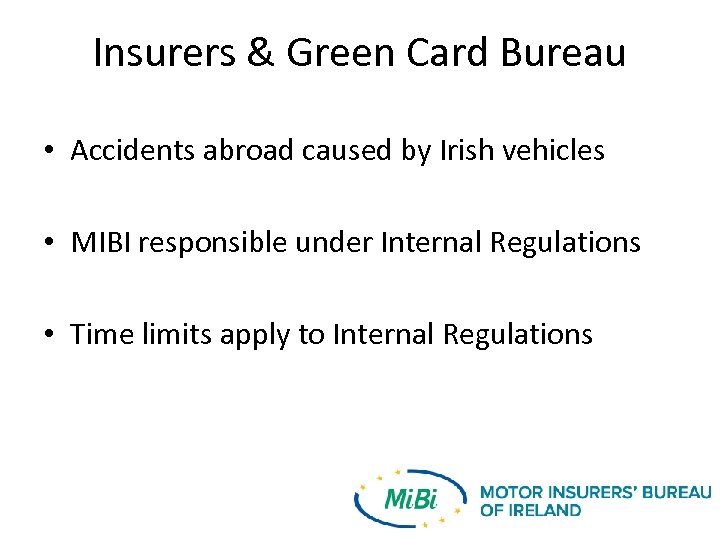 Insurers & Green Card Bureau

• Accidents abroad caused by Irish vehicles

• MIBI responsible under Internal Regulations

• Time limits apply to Internal Regulations

MiBi MOTOR INSURERS' BUREAU OF IRELAND